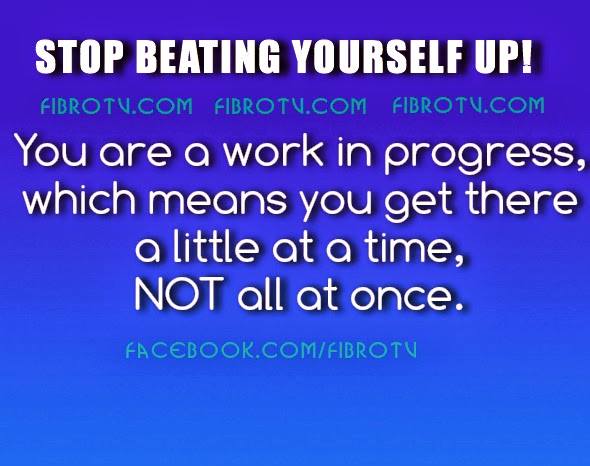 STOP BEATING YOURSELF UP!

FIBROTV.COM FIBROTV.COM FIBROTV.COM

You are a work in progress, which means you get there a little at a time, NOT all at once.

FACEBOOK.COM/FIBROTV